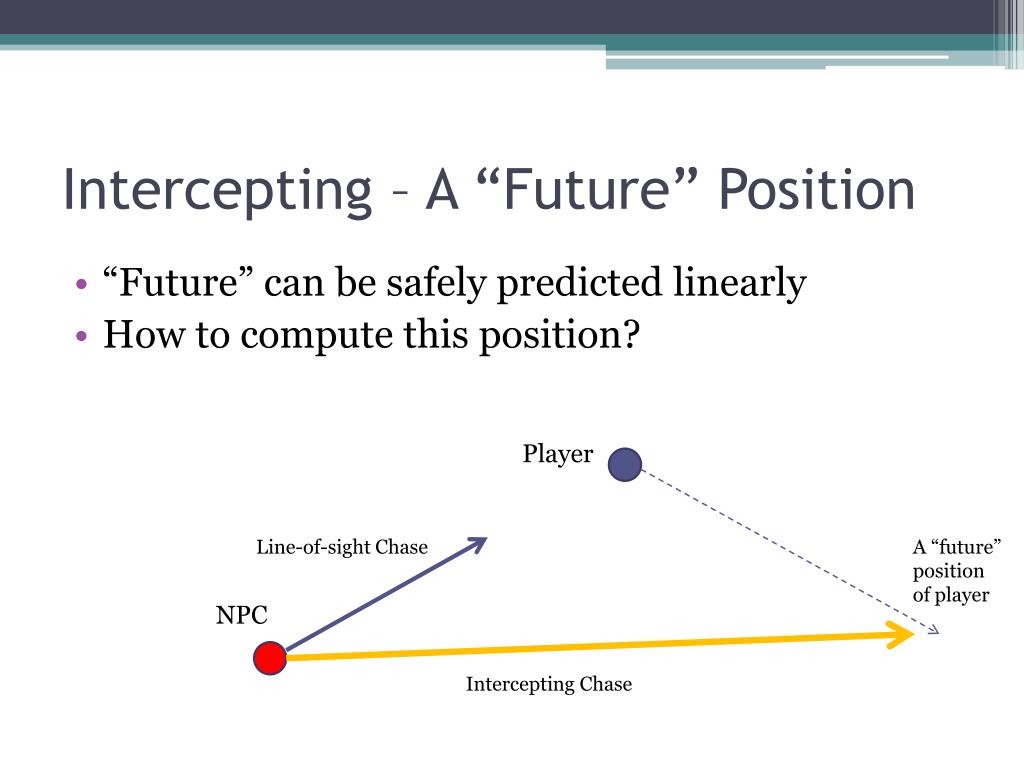 Intercepting – A “Future” Position

• “Future” can be safely predicted linearly
• How to compute this position?

Player

Line-of-sight Chase

A “future” position of player

NPC

Intercepting Chase